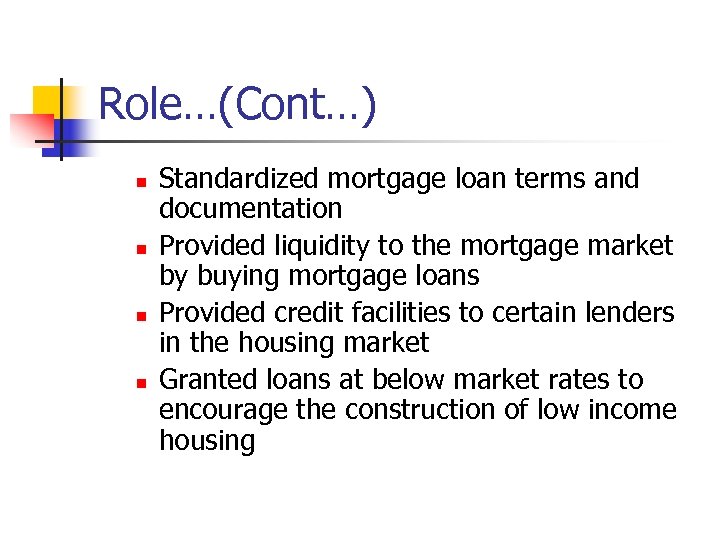 Role…(Cont…)

- Standardized mortgage loan terms and documentation
- Provided liquidity to the mortgage market by buying mortgage loans
- Provided credit facilities to certain lenders in the housing market
- Granted loans at below market rates to encourage the construction of low income housing